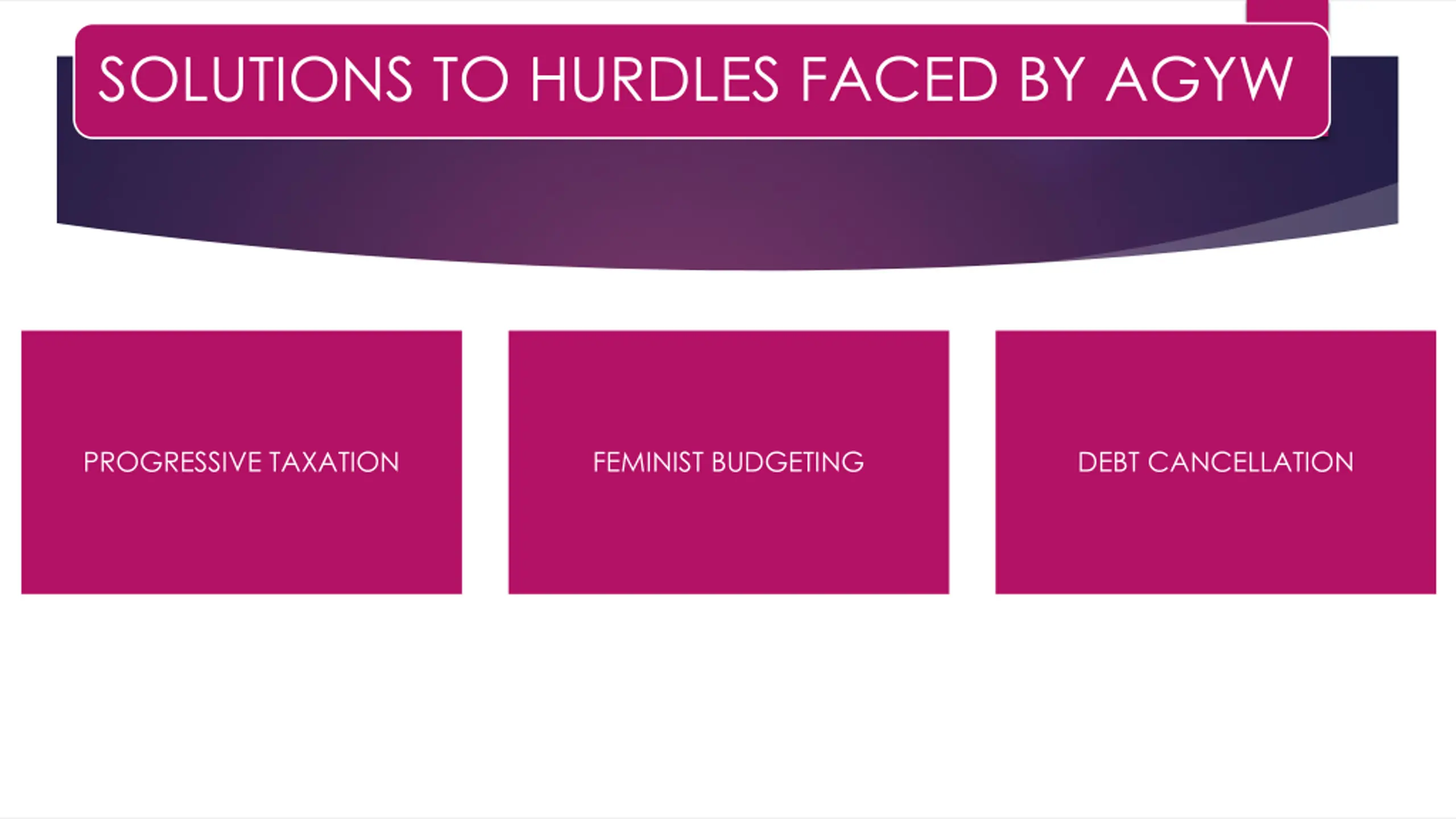 SOLUTIONS TO HURDLES FACED BY AGYW

PROGRESSIVE TAXATION

FEMINIST BUDGETING

DEBT CANCELLATION